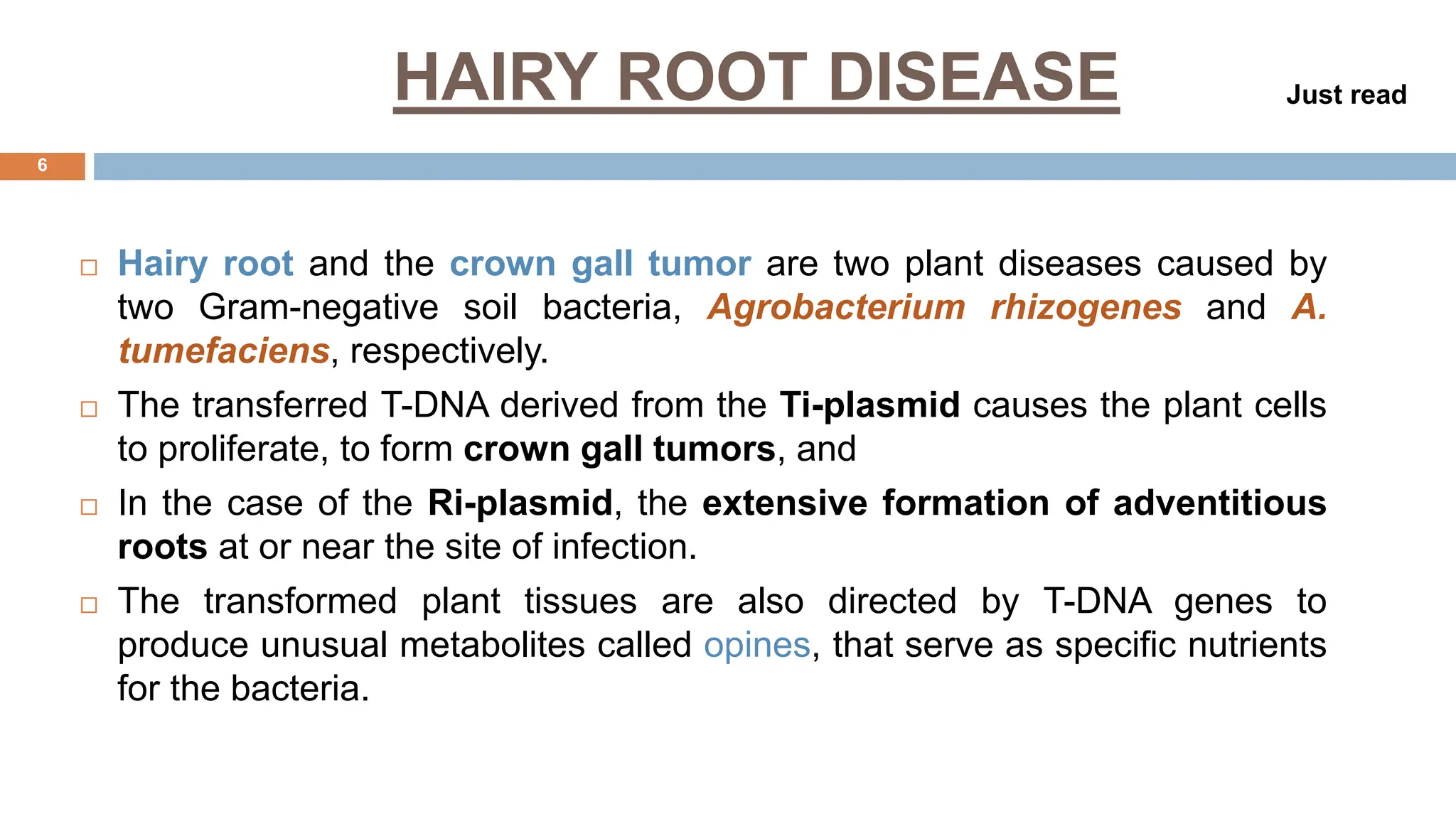 HAIRY ROOT DISEASE

Just read

6

□ Hairy root and the crown gall tumor are two plant diseases caused by two Gram-negative soil bacteria, Agrobacterium rhizogenes and A. tumefaciens, respectively.

□ The transferred T-DNA derived from the Ti-plasmid causes the plant cells to proliferate, to form crown gall tumors, and

□ In the case of the Ri-plasmid, the extensive formation of adventitious roots at or near the site of infection.

□ The transformed plant tissues are also directed by T-DNA genes to produce unusual metabolites called opines, that serve as specific nutrients for the bacteria.